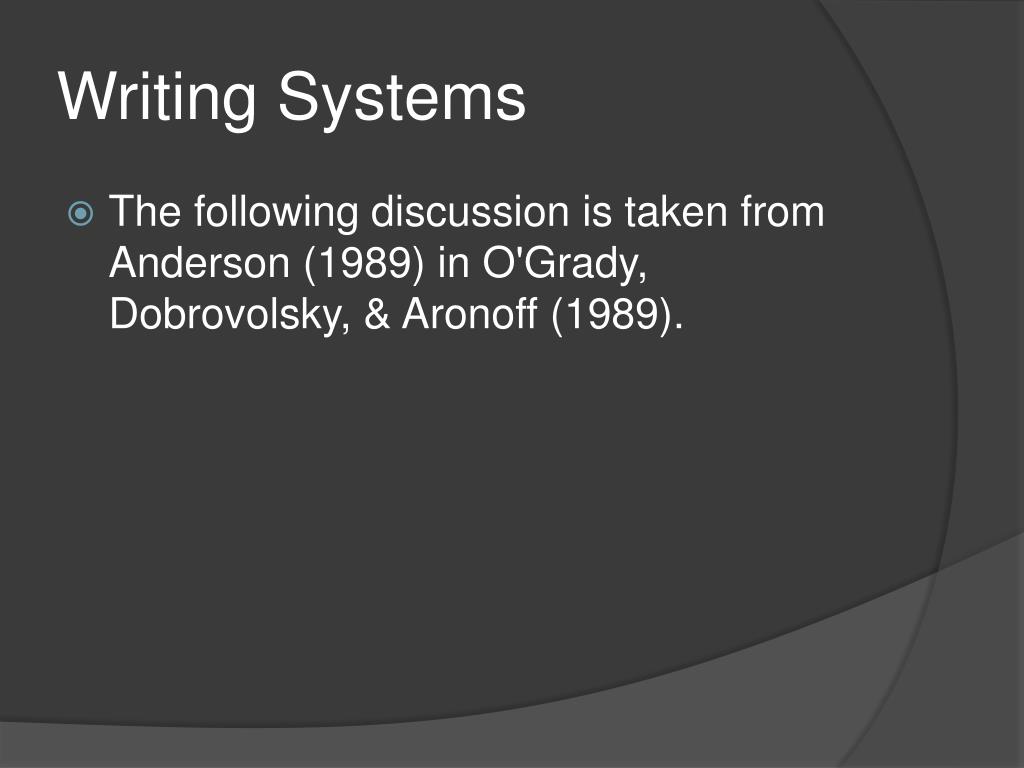 Writing Systems

The following discussion is taken from Anderson (1989) in O'Grady, Dobrovolsky, & Aronoff (1989).